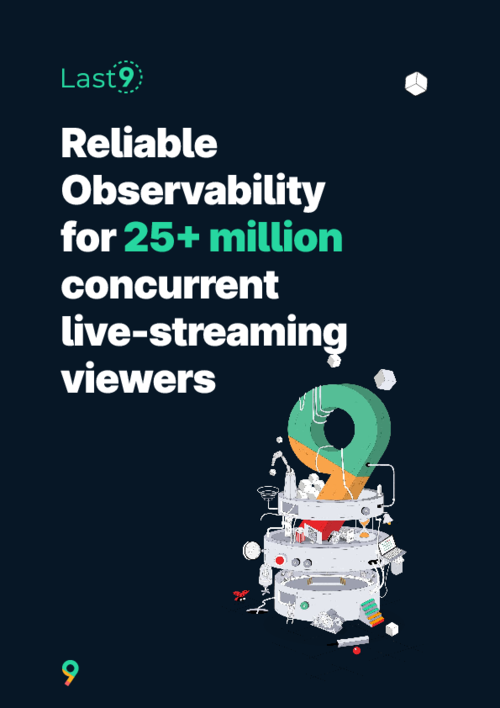 Last9

Reliable Observability for 25+ million concurrent live-streaming viewers

9